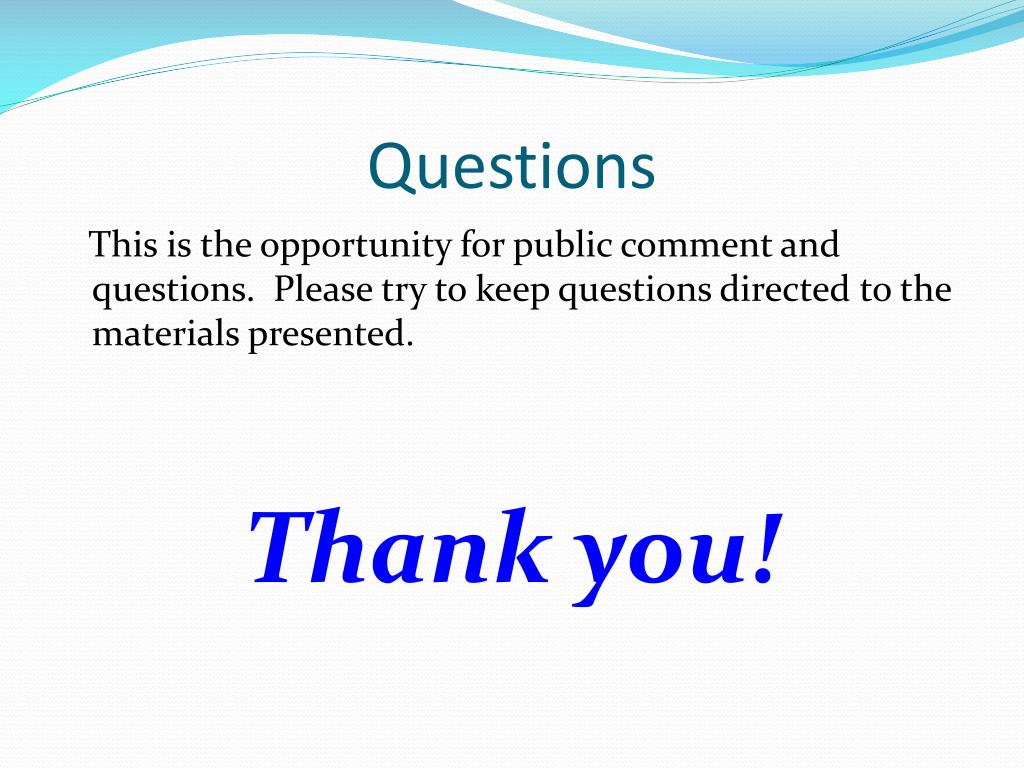 Questions

This is the opportunity for public comment and questions. Please try to keep questions directed to the materials presented.

Thank you!